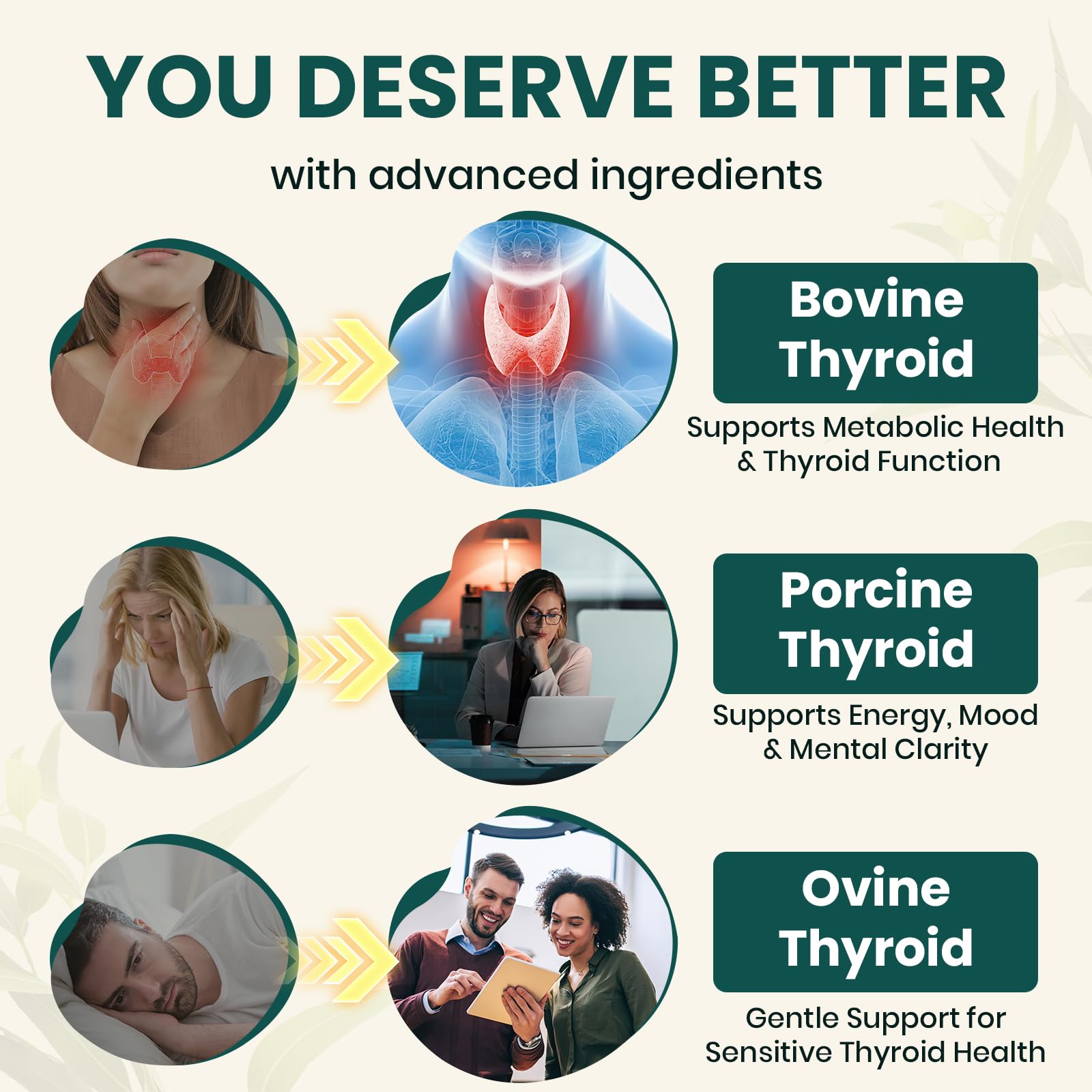 YOU DESERVE BETTER

with advanced ingredients

Bovine Thyroid

Supports Metabolic Health & Thyroid Function

Porcine Thyroid

Supports Energy, Mood & Mental Clarity

Ovine Thyroid

Gentle Support for Sensitive Thyroid Health